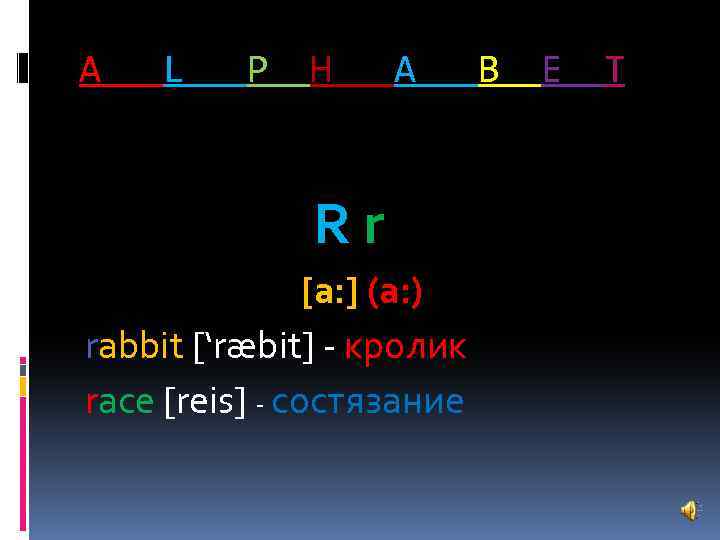 A L P H A B E T

R r

[a:] (a:)

rabbit [‘ræbit] - кролик

race [reis] - состязание